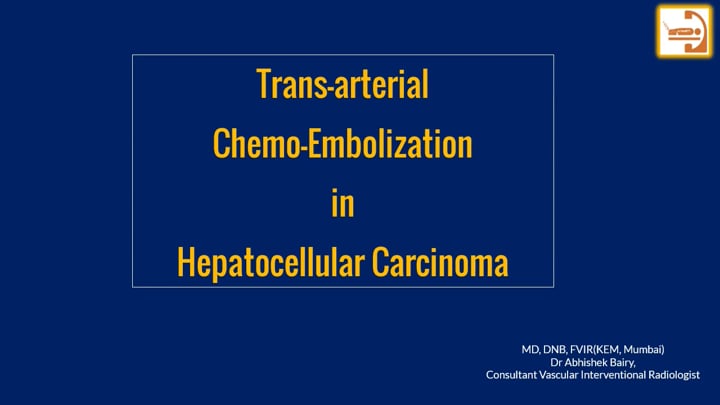 Trans-arterial
Chemo-Embolization
in
Hepatocellular Carcinoma

MD, DNB, FVIR(KEM, Mumbai)
Dr Abhishek Bairy,
Consultant Vascular Interventional Radiologist